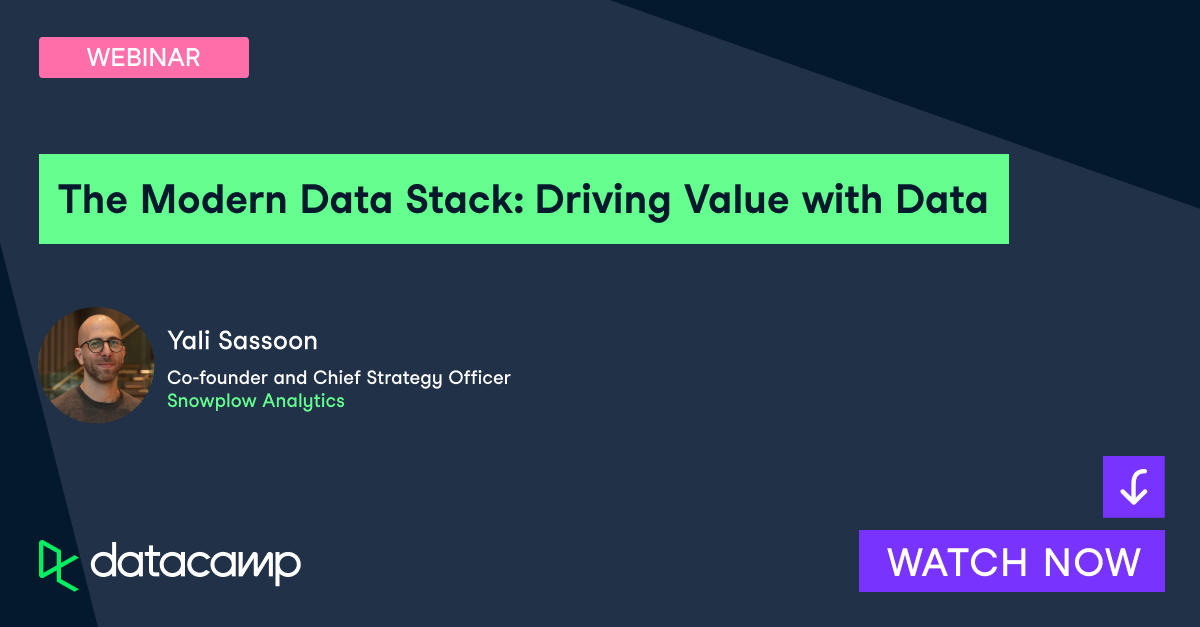 WEBINAR

The Modern Data Stack: Driving Value with Data

Yali Sassoon
Co-founder and Chief Strategy Officer
Snowplow Analytics

datacamp

WATCH NOW